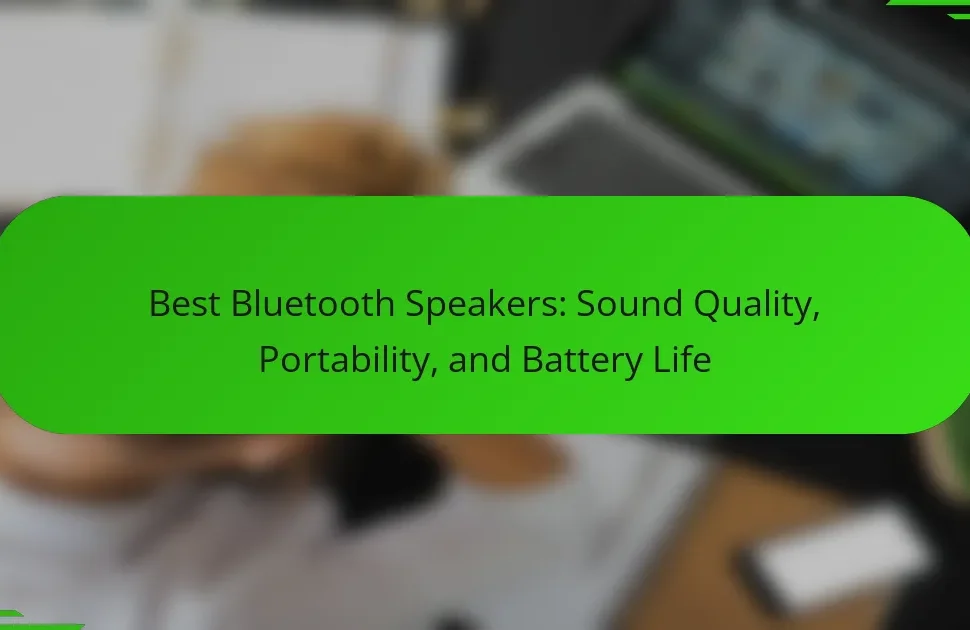 Best Bluetooth Speakers: Sound Quality, Portability, and Battery Life